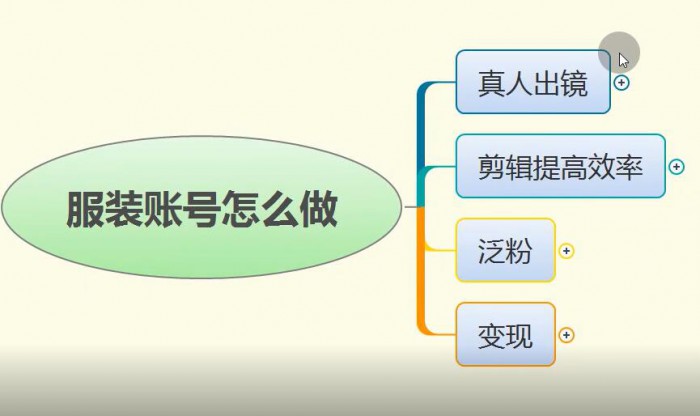 服装账号怎么做

真人出镜

剪辑提高效率

泛粉

变现